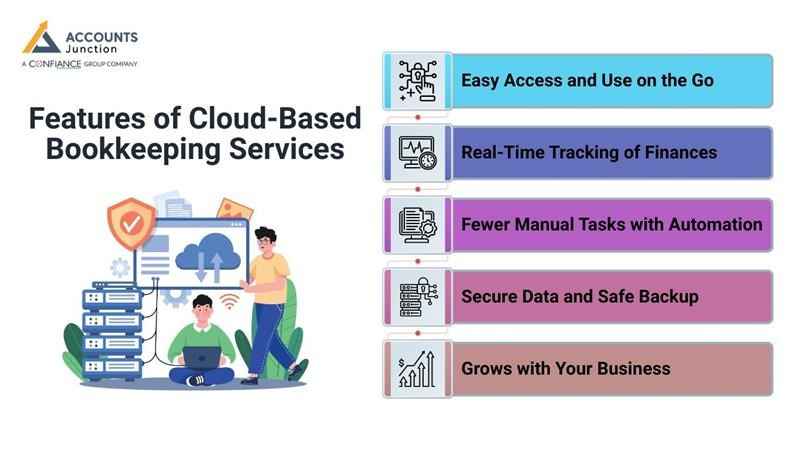 ACCOUNTS
Junction
A CONFIANCE GROUP COMPANY

Features of Cloud-Based Bookkeeping Services

Easy Access and Use on the Go

Real-Time Tracking of Finances

Fewer Manual Tasks with Automation

Secure Data and Safe Backup

Grows with Your Business